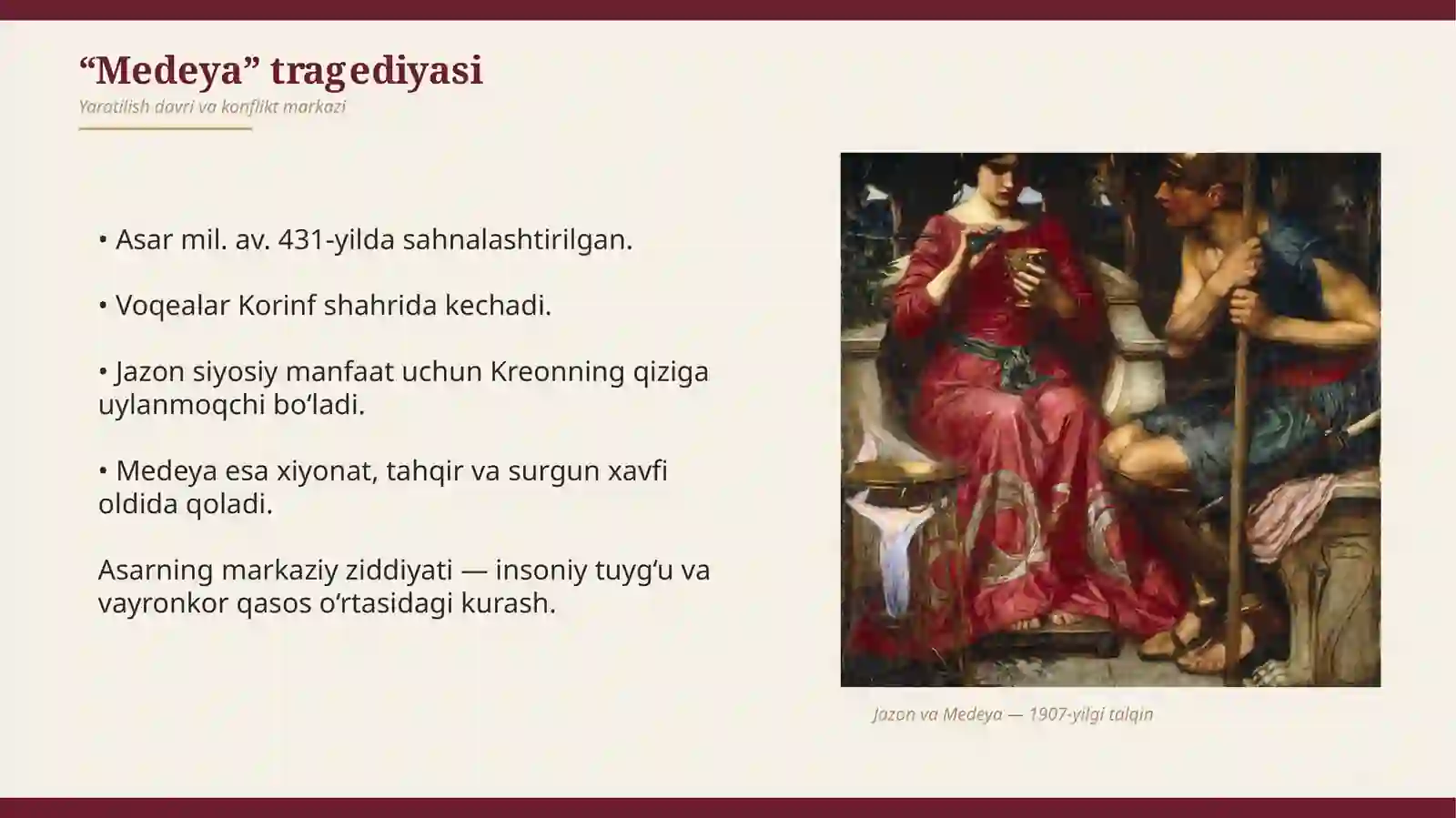 “Medeya” tragediyasi
Yaratilish davri va konflikt markazi

• Asar mil. av. 431-yilda sahnalashtirilgan.

• Voqealar Korinf shahrida kechadi.

• Jazon siyosiy manfaat uchun Kreonning qiziga uylanmoqchi bo‘ladi.

• Medeya esa xiyonat, tahqir va surgun xavfi oldida qoladi.

Asarning markaziy ziddiyati — insoniy tuyg‘u va vayronkor qasos o‘rtasidagi kurash.

Jazon va Medeya — 1907-yilgi talqin